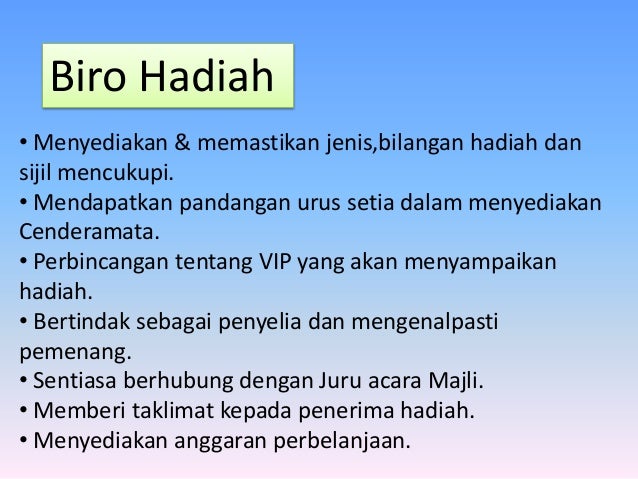 Biro Hadiah

• Menyediakan & memastikan jenis,bilangan hadiah dan sijil mencukupi.
• Mendapatkan pandangan urus setia dalam menyediakan Cenderamata.
• Perbincangan tentang VIP yang akan menyampaikan hadiah.
• Bertindak sebagai penyelia dan mengenalpasti pemenang.
• Sentiasa berhubung dengan Juru acara Majli.
• Memberi taklimat kepada penerima hadiah.
• Menyediakan anggaran perbelanjaan.